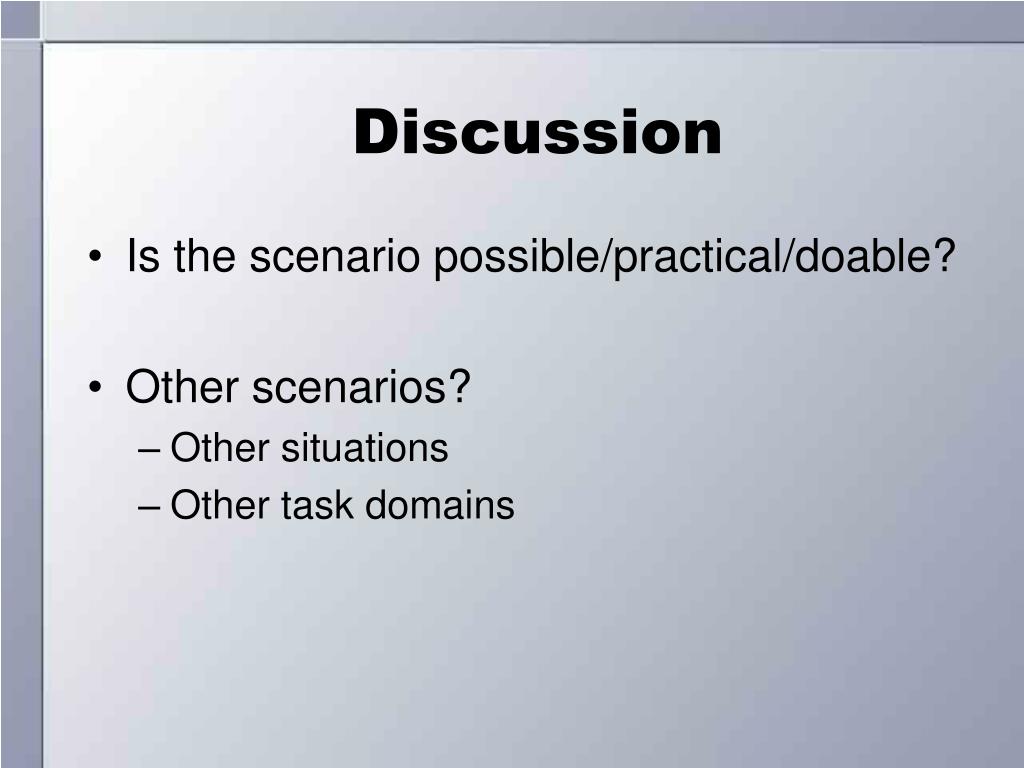 Discussion

• Is the scenario possible/practical/doable?

• Other scenarios?
– Other situations
– Other task domains